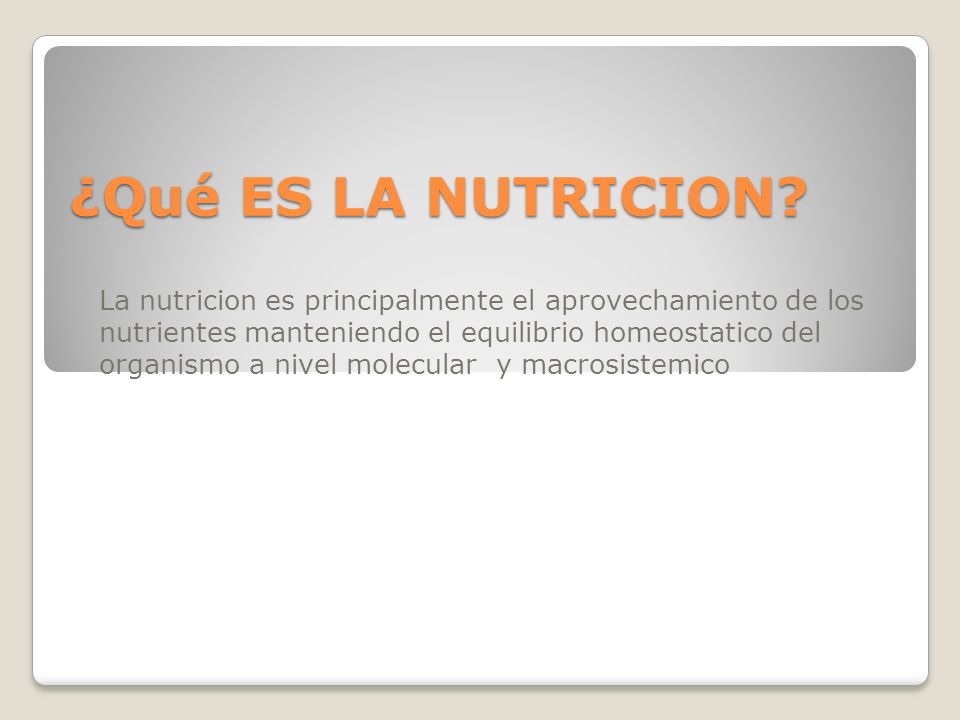 ¿Qué ES LA NUTRICION?

La nutricion es principalmente el aprovechamiento de los nutrientes manteniendo el equilibrio homeostatico del organismo a nivel molecular  y macrosistemico